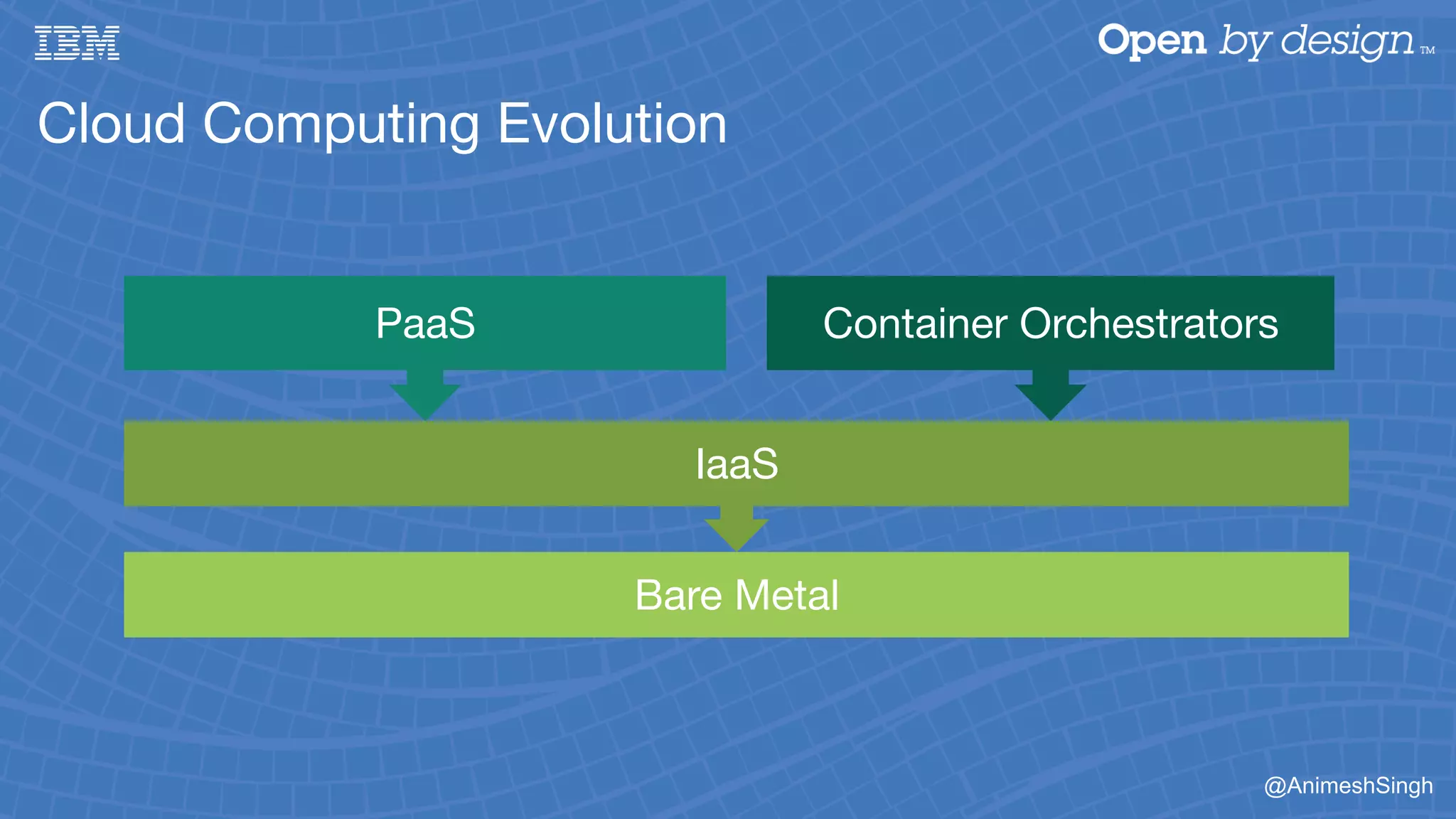 IBM

Open by design™

Cloud Computing Evolution

PaaS

Container Orchestrators

IaaS

Bare Metal

@AnimeshSingh